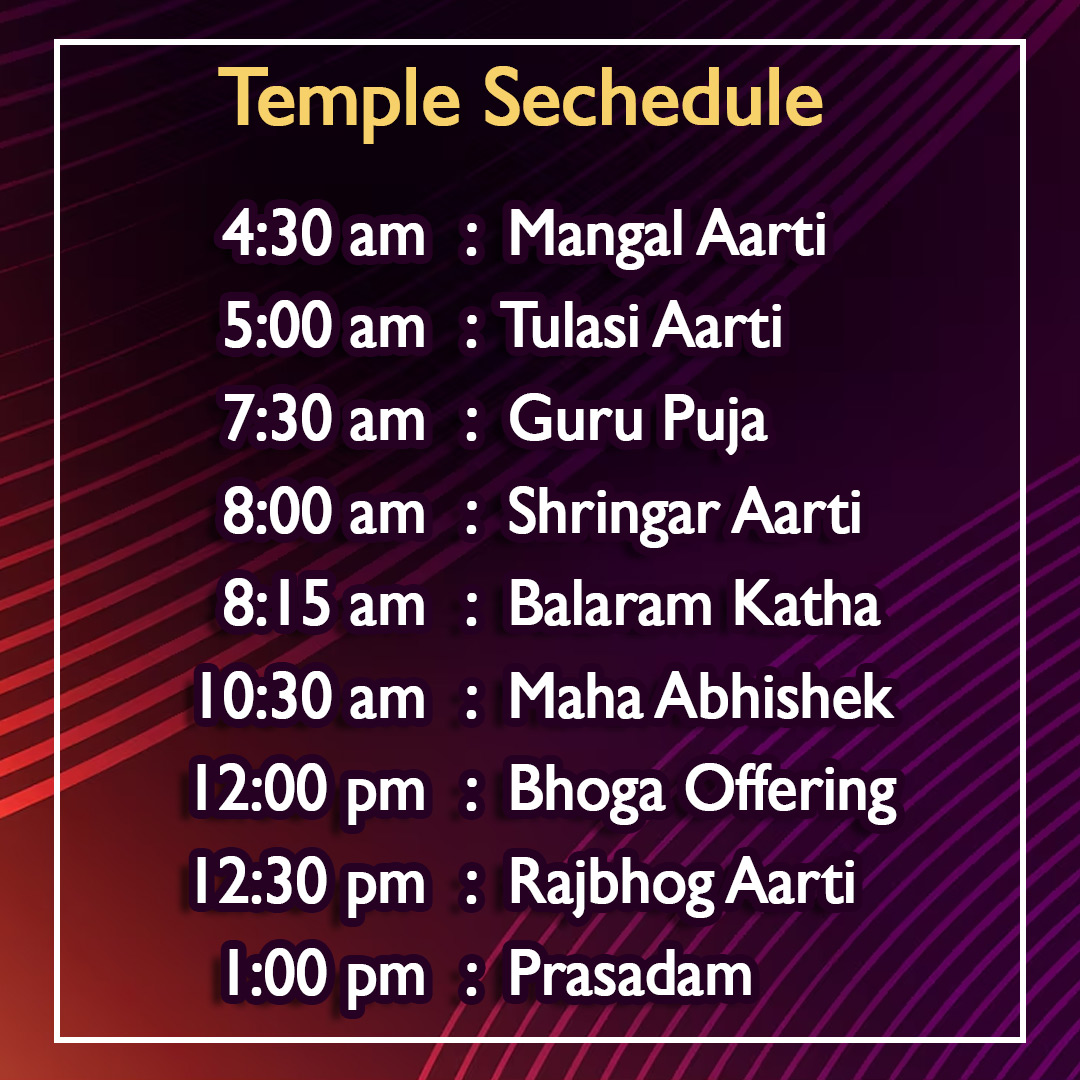 Temple Sechedule

4:30 am : Mangal Aarti
5:00 am : Tulasi Aarti
7:30 am : Guru Puja
8:00 am : Shringar Aarti
8:15 am : Balaram Katha
10:30 am : Maha Abhishek
12:00 pm : Bhoga Offering
12:30 pm : Rajbhog Aarti
1:00 pm : Prasadam